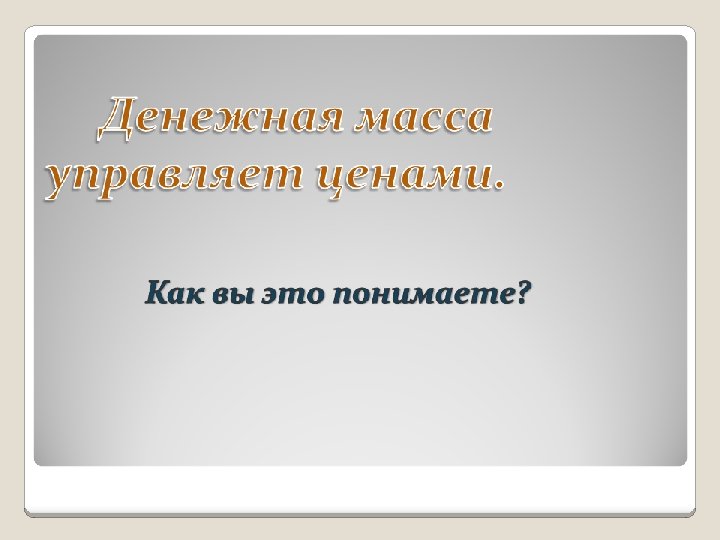 Денежная масса управляет ценами.

Как вы это понимаете?